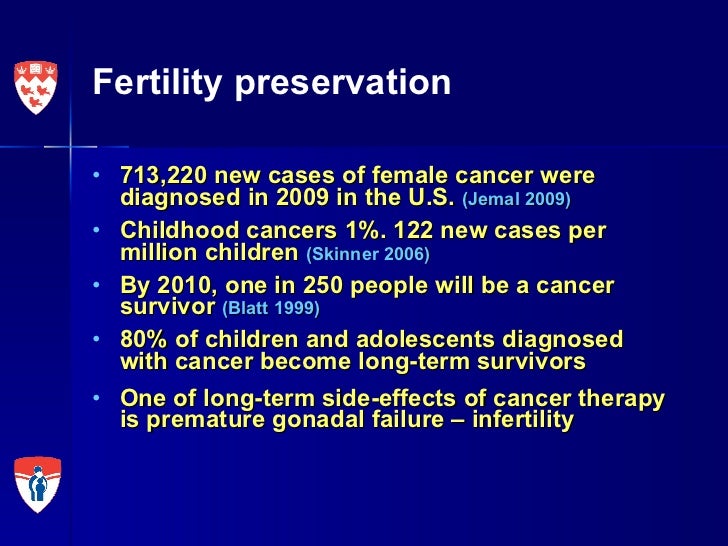 Fertility preservation

• 713,220 new cases of female cancer were diagnosed in 2009 in the U.S. (Jemal 2009)
• Childhood cancers 1%. 122 new cases per million children (Skinner 2006)
• By 2010, one in 250 people will be a cancer survivor (Blatt 1999)
• 80% of children and adolescents diagnosed with cancer become long-term survivors
• One of long-term side-effects of cancer therapy is premature gonadal failure – infertility